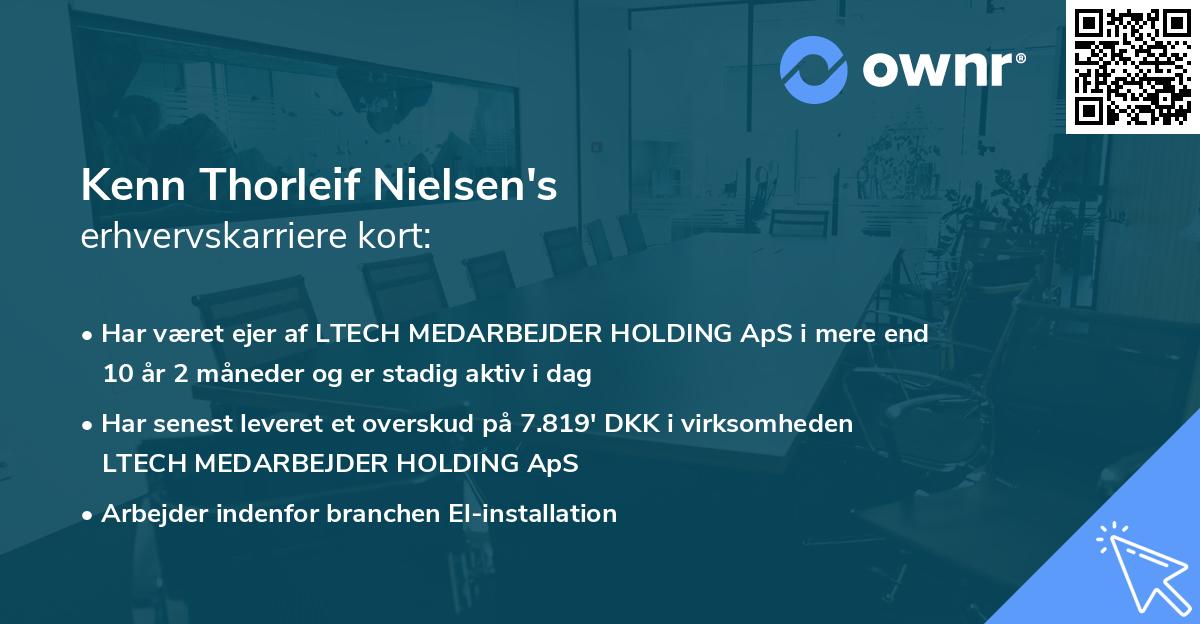 ownr®

Kenn Thorleif Nielsen's
erhvervskarriere kort:

• Har været ejer af LTECH MEDARBEJDER HOLDING ApS i mere end 10 år 2 måneder og er stadig aktiv i dag

• Har senest leveret et overskud på 7.819' DKK i virksomheden LTECH MEDARBEJDER HOLDING ApS

• Arbejder indenfor branchen El-installation